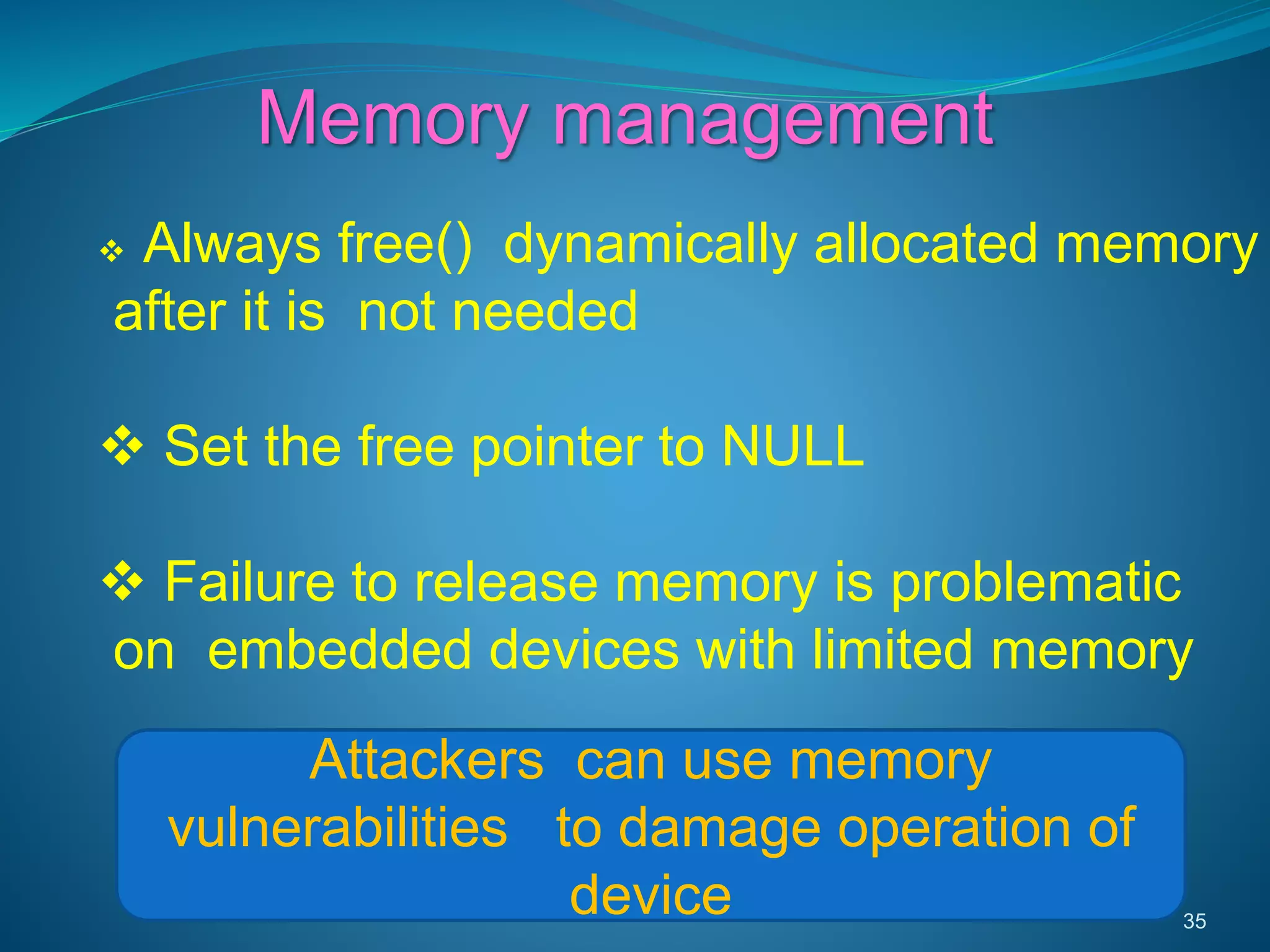 Memory management

❖ Always free() dynamically allocated memory after it is not needed

❖ Set the free pointer to NULL

❖ Failure to release memory is problematic on embedded devices with limited memory

Attackers can use memory vulnerabilities to damage operation of device

35